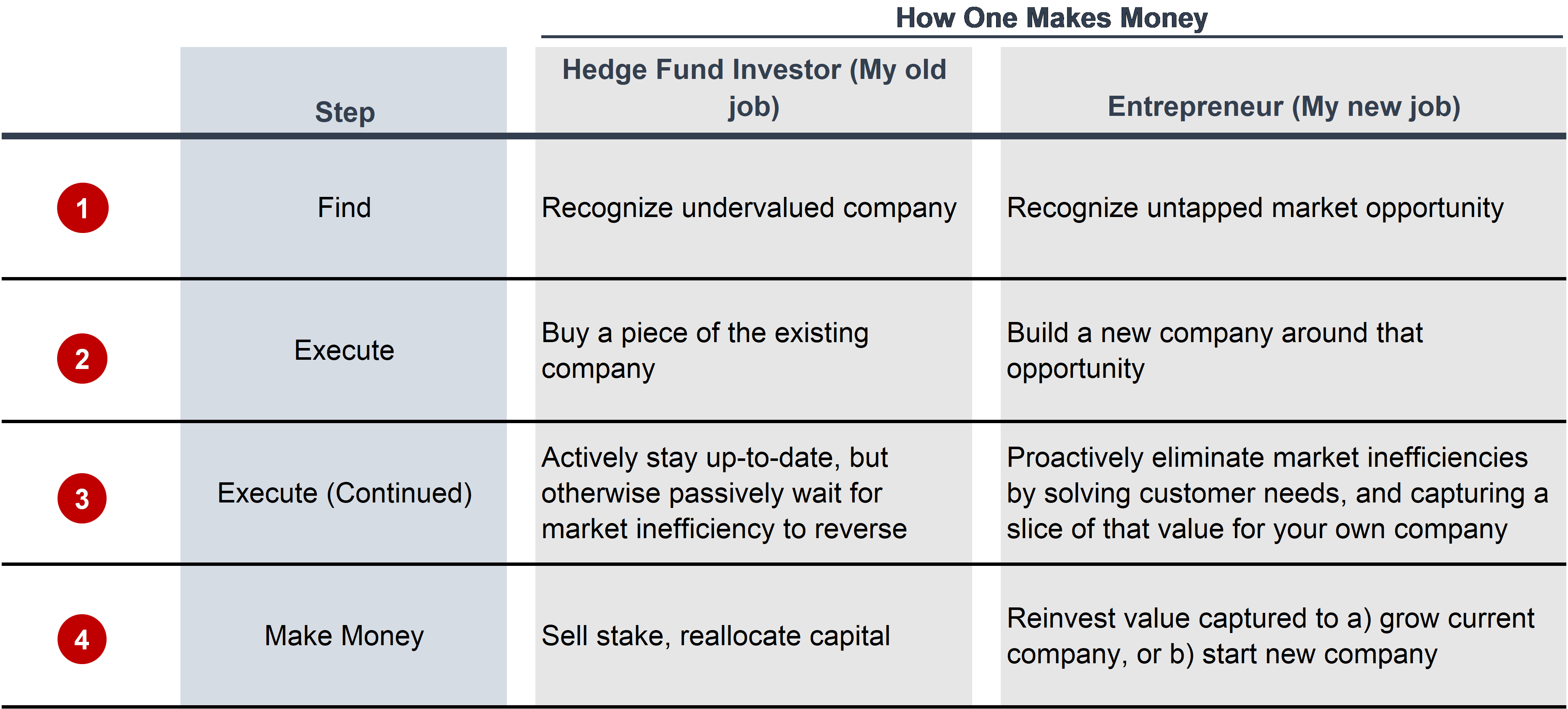 How One Makes Money

|  | Step | Hedge Fund Investor (My old job) | Entrepreneur (My new job) |
|---|---|---|---|
| 1 | Find | Recognize undervalued company | Recognize untapped market opportunity |
| 2 | Execute | Buy a piece of the existing company | Build a new company around that opportunity |
| 3 | Execute (Continued) | Actively stay up-to-date, but otherwise passively wait for market inefficiency to reverse | Proactively eliminate market inefficiencies by solving customer needs, and capturing a slice of that value for your own company |
| 4 | Make Money | Sell stake, reallocate capital | Reinvest value captured to a) grow current company, or b) start new company |